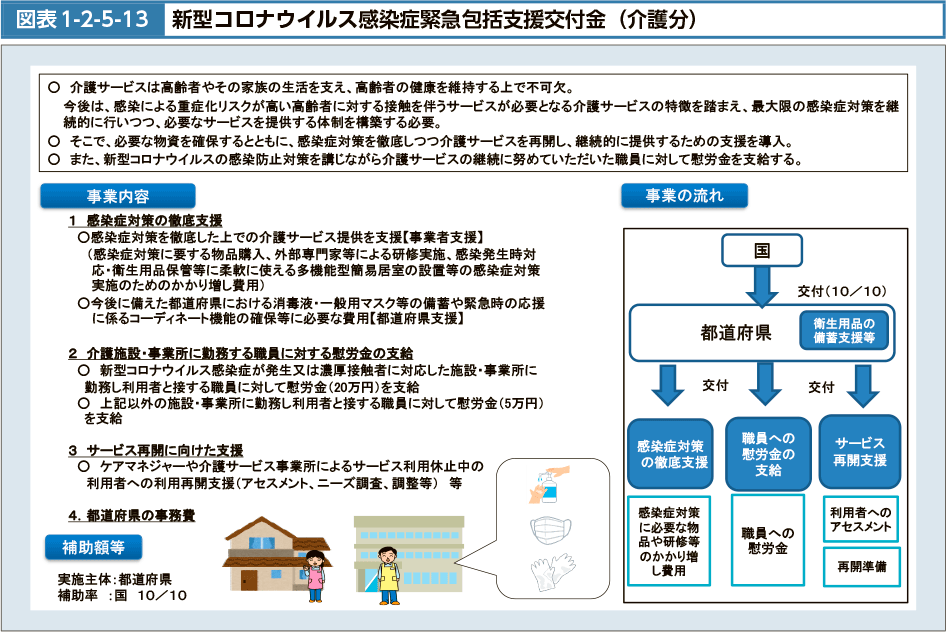 図表 1-2-5-13　新型コロナウイルス感染症緊急包括支援交付金（介護分）

○　介護サービスは高齢者やその家族の生活を支え、高齢者の健康を維持する上で不可欠。
今後は、感染による重症化リスクが高い高齢者に対する接触を伴うサービスが必要となる介護サービスの特徴を踏まえ、最大限の感染症対策を継続的に行いつつ、必要なサービスを提供する体制を構築する必要。
○　そこで、必要な物資を確保するとともに、感染症対策を徹底しつつ介護サービスを再開し、継続的に提供するための支援を導入。
○　また、新型コロナウイルスの感染防止対策を講じながら介護サービスの継続に努めていただいた職員に対して慰労金を支給する。

事業内容

1　感染症対策の徹底支援
○感染症対策を徹底した上での介護サービス提供を支援【事業者支援】
（感染症対策に要する物品購入、外部専門家等による研修実施、感染発生時対応・衛生用品保管等に柔軟に使える多機能型簡易居室の設置等の感染症対策実施のためのかかり増し費用）
○今後に備えた都道府県における消毒液・一般用マスク等の備蓄や緊急時の応援に係るコーディネート機能の確保等に必要な費用【都道府県支援】

2　介護施設・事業所に勤務する職員に対する慰労金の支給
○　新型コロナウイルス感染症が発生又は濃厚接触者に対応した施設・事業所に勤務し利用者と接する職員に対して慰労金（20万円）を支給
○　上記以外の施設・事業所に勤務し利用者と接する職員に対して慰労金（5万円）を支給

3　サービス再開に向けた支援
○　ケアマネジャーや介護サービス事業所によるサービス利用休止中の利用者への利用再開支援（アセスメント、ニーズ調査、調整等）　等

4．都道府県の事務費

補助額等
実施主体：都道府県
補助率　：国　10／10

事業の流れ

国
交付（10／10）
都道府県
衛生用品の備蓄支援等
交付
交付
感染症対策の徹底支援
職員への慰労金の支給
サービス再開支援
感染症対策に必要な物品や研修等のかかり増し費用
職員への慰労金
利用者へのアセスメント
再開準備